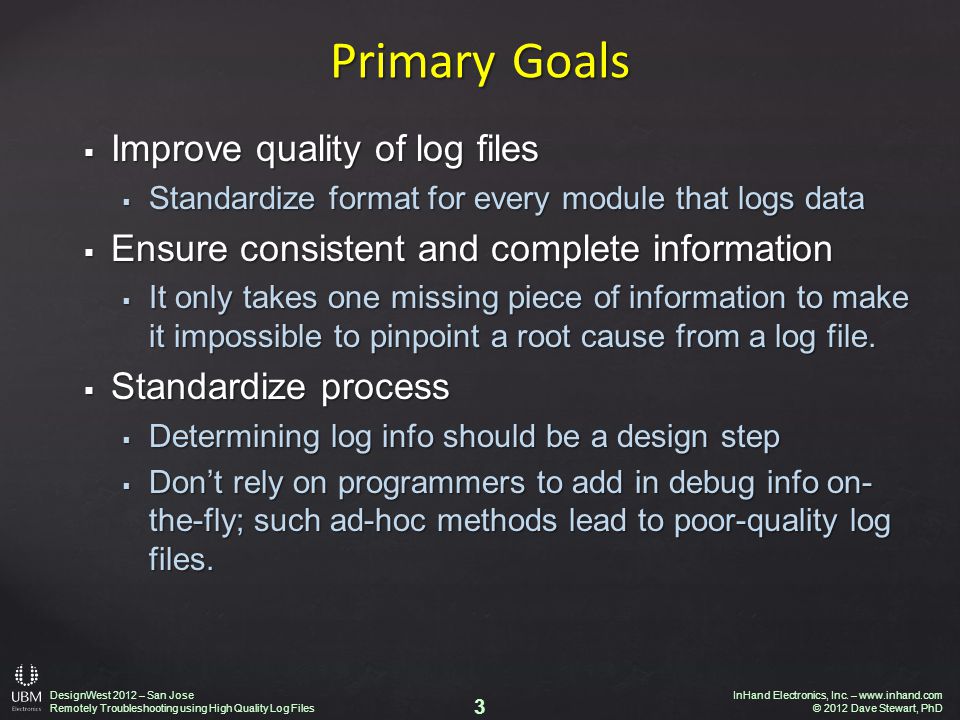 Primary Goals

▪ Improve quality of log files
 ▪ Standardize format for every module that logs data
▪ Ensure consistent and complete information
 ▪ It only takes one missing piece of information to make it impossible to pinpoint a root cause from a log file.
▪ Standardize process
 ▪ Determining log info should be a design step
 ▪ Don't rely on programmers to add in debug info on-the-fly; such ad-hoc methods lead to poor-quality log files.

UBM Electronics
DesignWest 2012 – San Jose
Remotely Troubleshooting using High Quality Log Files
3
InHand Electronics, Inc. – www.inhand.com
© 2012 Dave Stewart, PhD